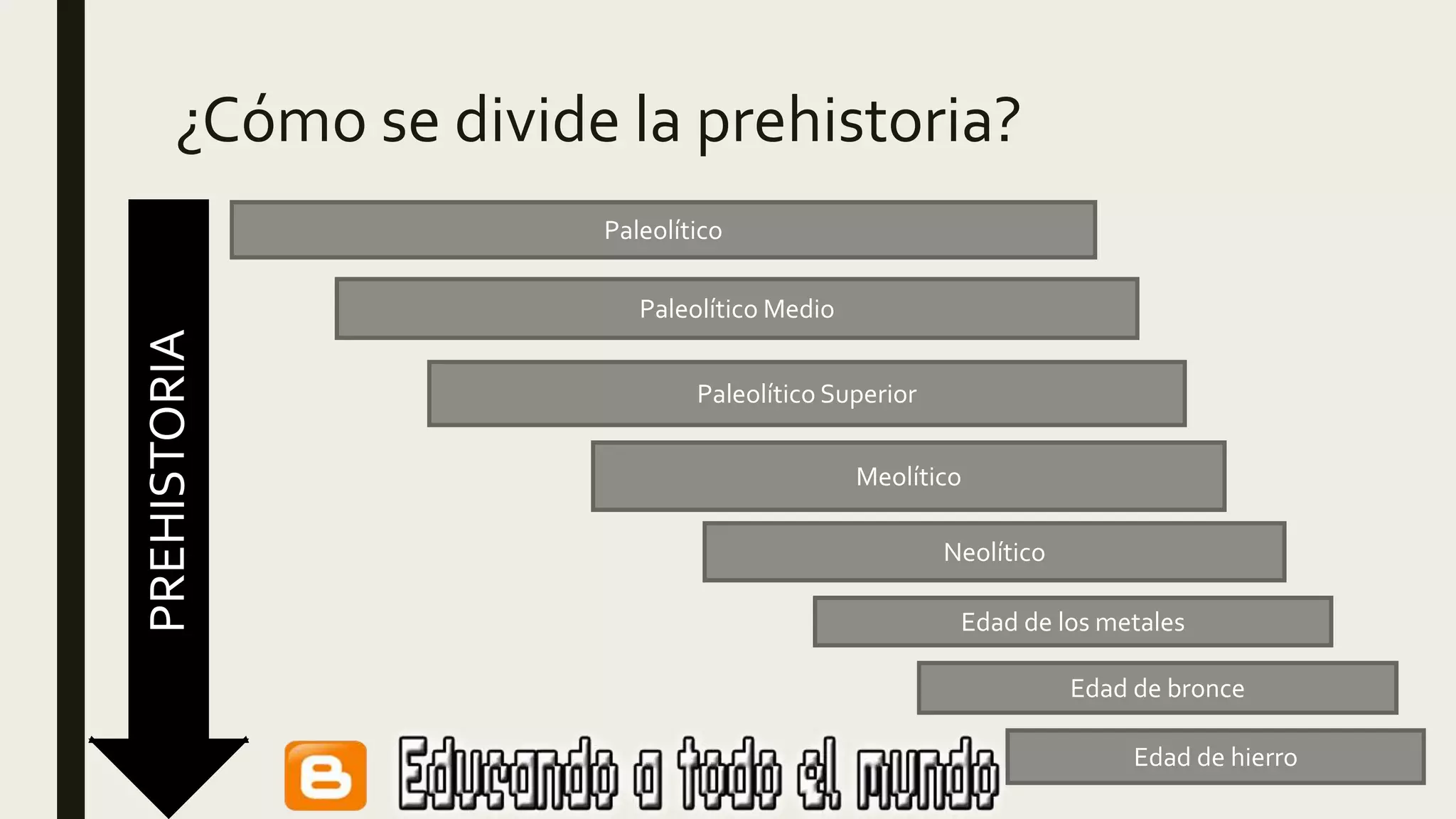 ¿Cómo se divide la prehistoria?

PREHISTORIA

Paleolítico

Paleolítico Medio

Paleolítico Superior

Meolítico

Neolítico

Edad de los metales

Edad de bronce

Edad de hierro

Educando a todo el mundo